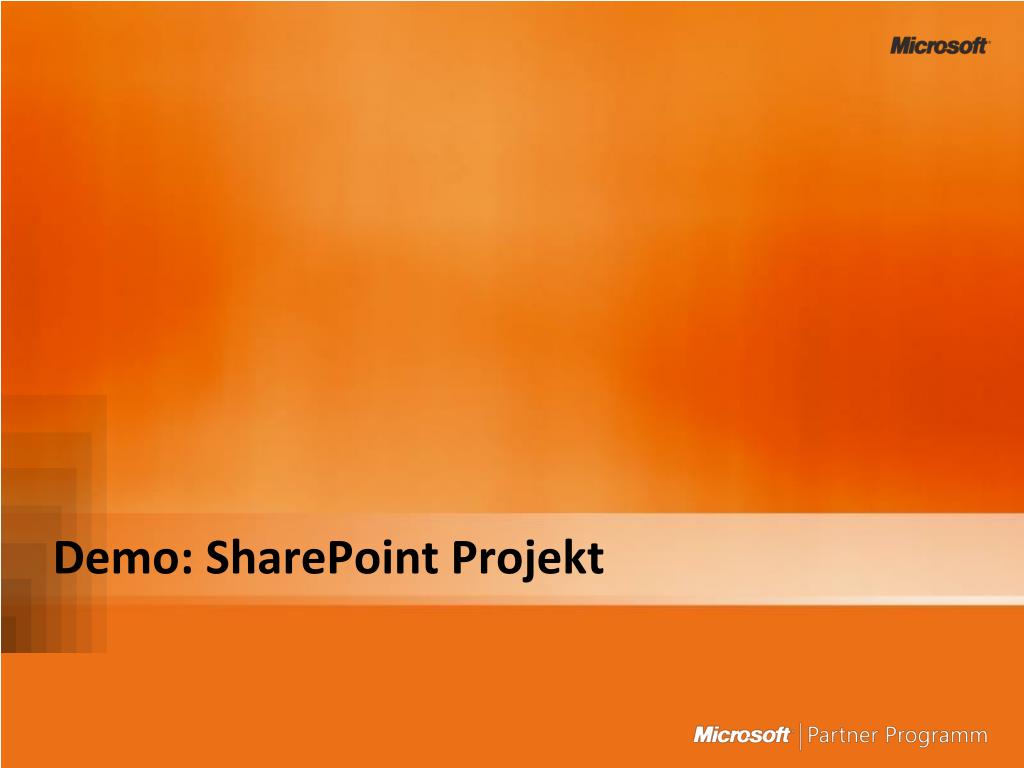 Microsoft

Demo: SharePoint Projekt

Microsoft | Partner Programm